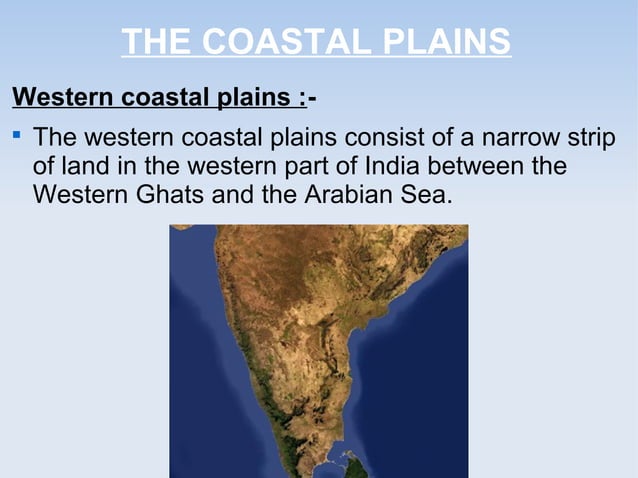 THE COASTAL PLAINS

Western coastal plains :-

▪ The western coastal plains consist of a narrow strip of land in the western part of India between the Western Ghats and the Arabian Sea.